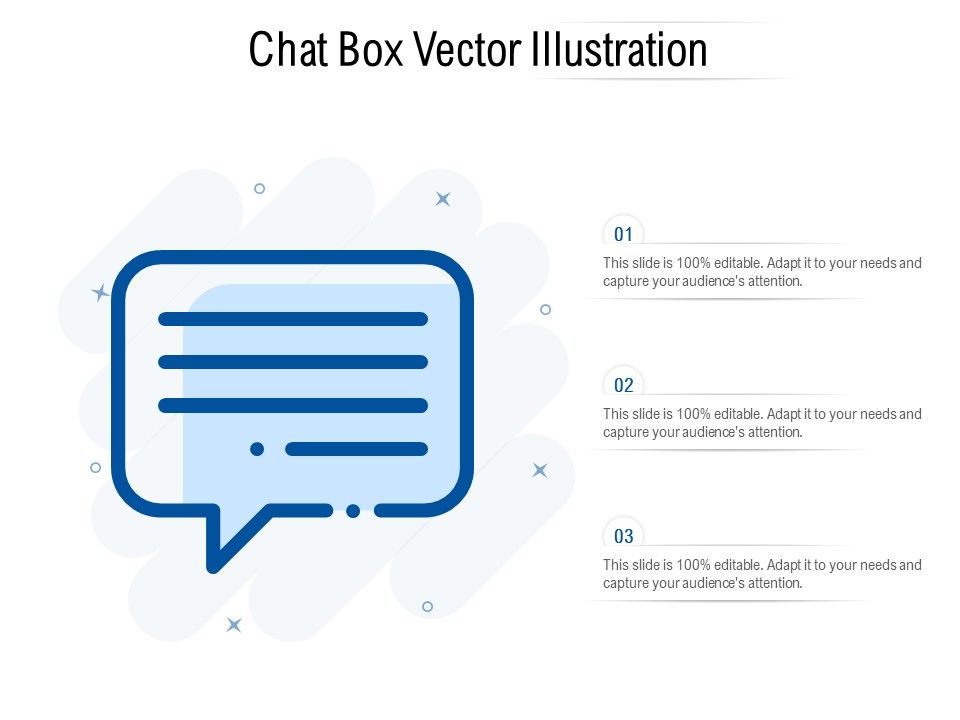 Chat Box Vector Illustration

01

This slide is 100% editable. Adapt it to your needs and capture your audience's attention.

02

This slide is 100% editable. Adapt it to your needs and capture your audience's attention.

03

This slide is 100% editable. Adapt it to your needs and capture your audience's attention.